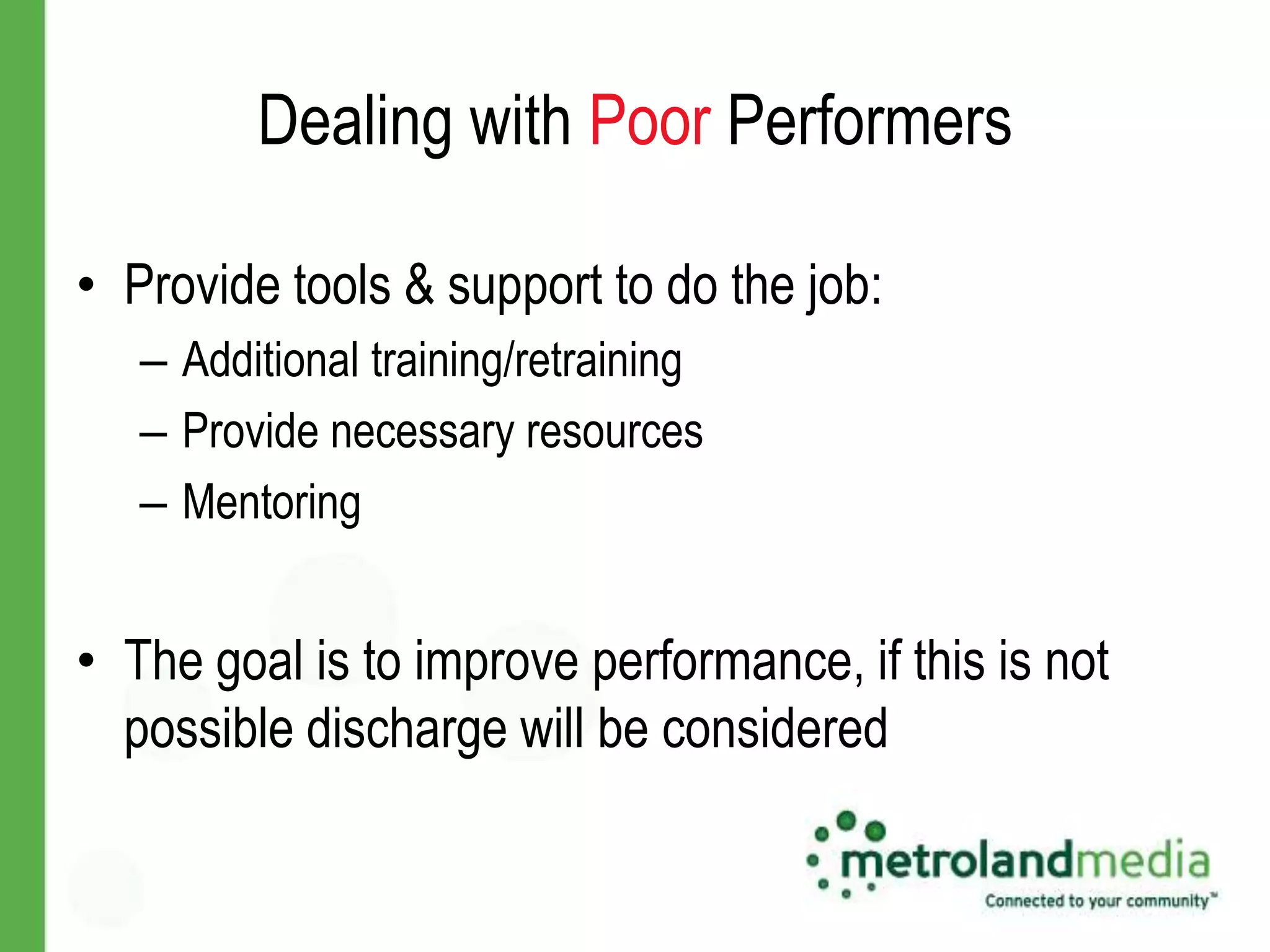 Dealing with Poor Performers

• Provide tools & support to do the job:
– Additional training/retraining
– Provide necessary resources
– Mentoring

• The goal is to improve performance, if this is not possible discharge will be considered

metrolandmedia
Connected to your community™